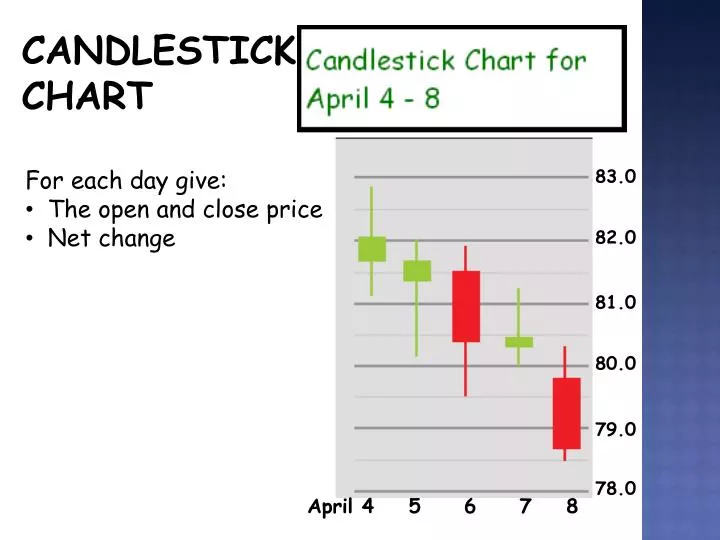 CANDLESTICK CHART

Candlestick Chart for April 4 - 8

For each day give:
• The open and close price
• Net change

83.0
82.0
81.0
80.0
79.0
78.0

April 4 5 6 7 8